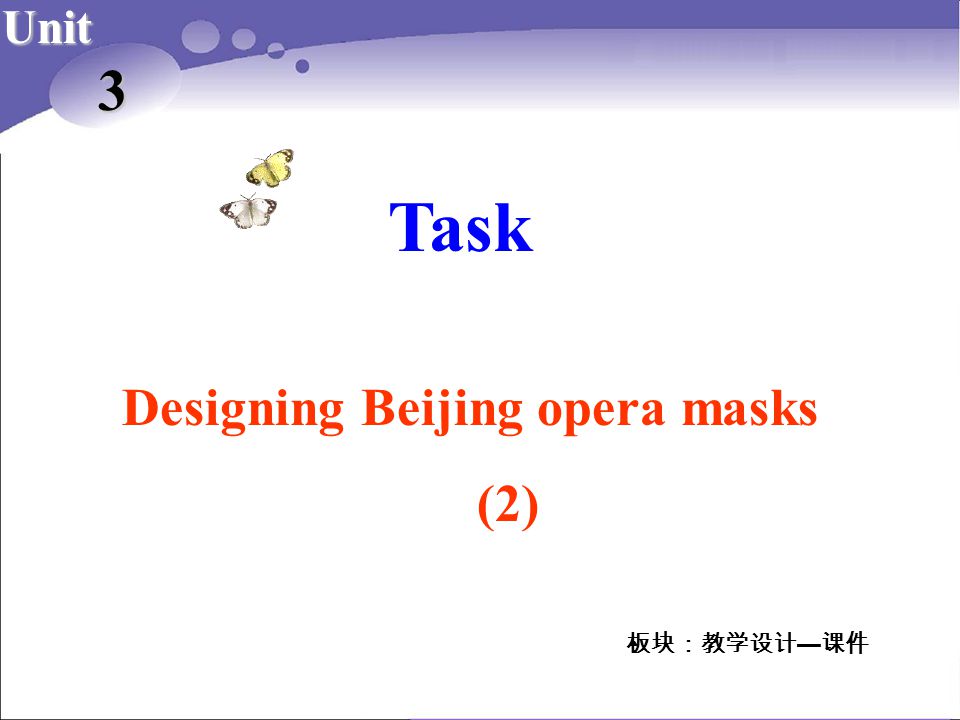 Unit
3

Task

Designing Beijing opera masks

(2)

板块：教学设计—课件